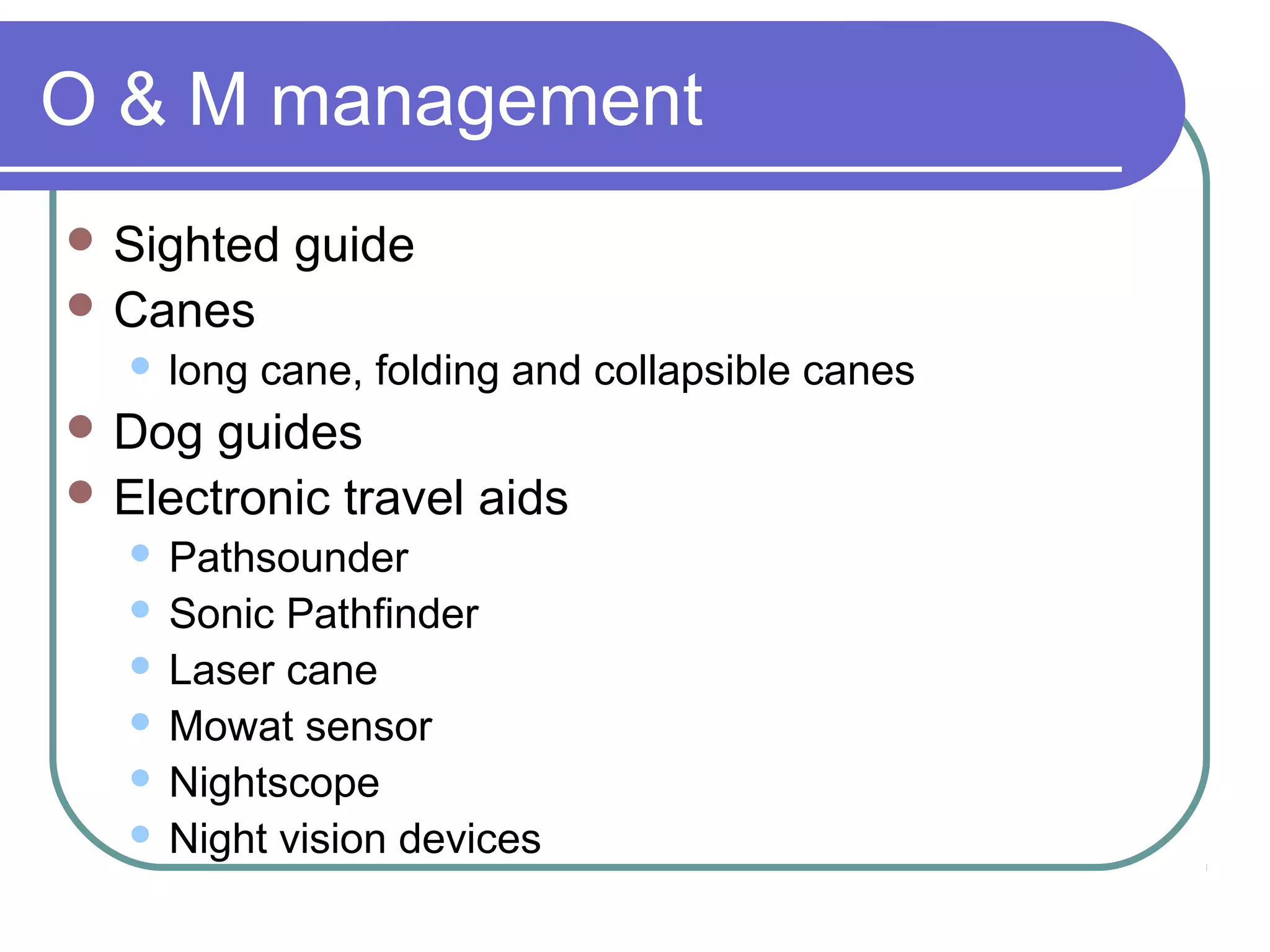 O & M management

- Sighted guide
- Canes
  - long cane, folding and collapsible canes
- Dog guides
- Electronic travel aids
  - Pathsounder
  - Sonic Pathfinder
  - Laser cane
  - Mowat sensor
  - Nightscope
  - Night vision devices